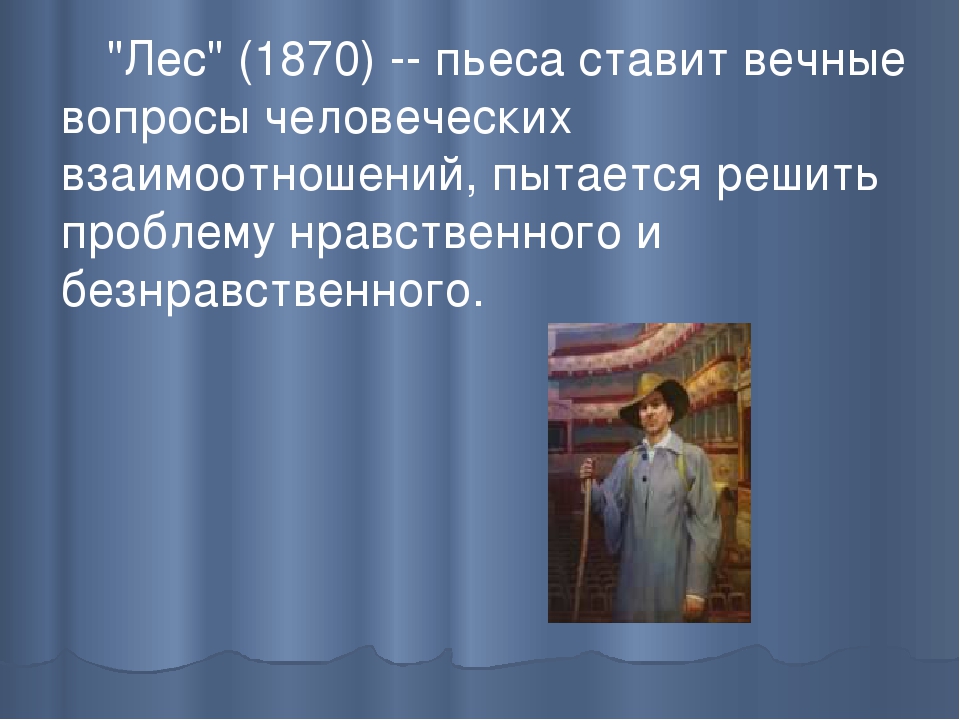 "Лес" (1870) -- пьеса ставит вечные вопросы человеческих взаимоотношений, пытается решить проблему нравственного и безнравственного.